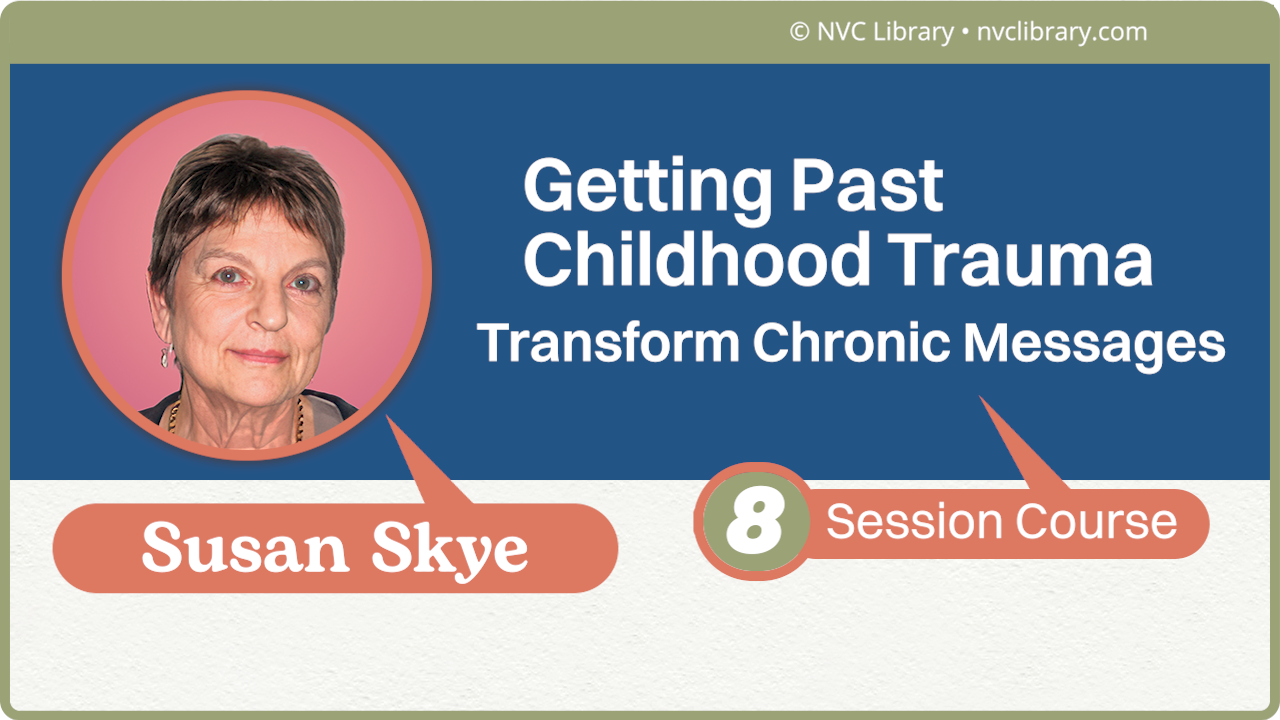 © NVC Library • nvclibrary.com

Getting Past Childhood Trauma

Transform Chronic Messages

Susan Skye

8 Session Course